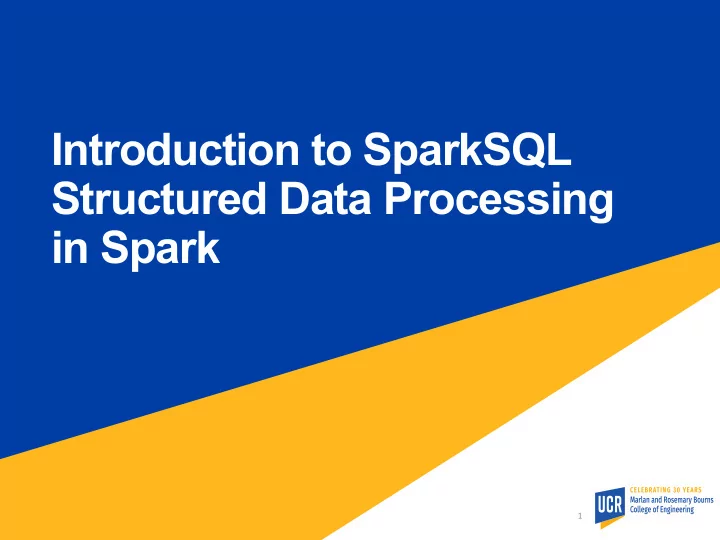 Introduction to SparkSQL Structured Data Processing in Spark

1

UCR

CELEBRATING 30 YEARS
Marlan and Rosemary Bourns College of Engineering